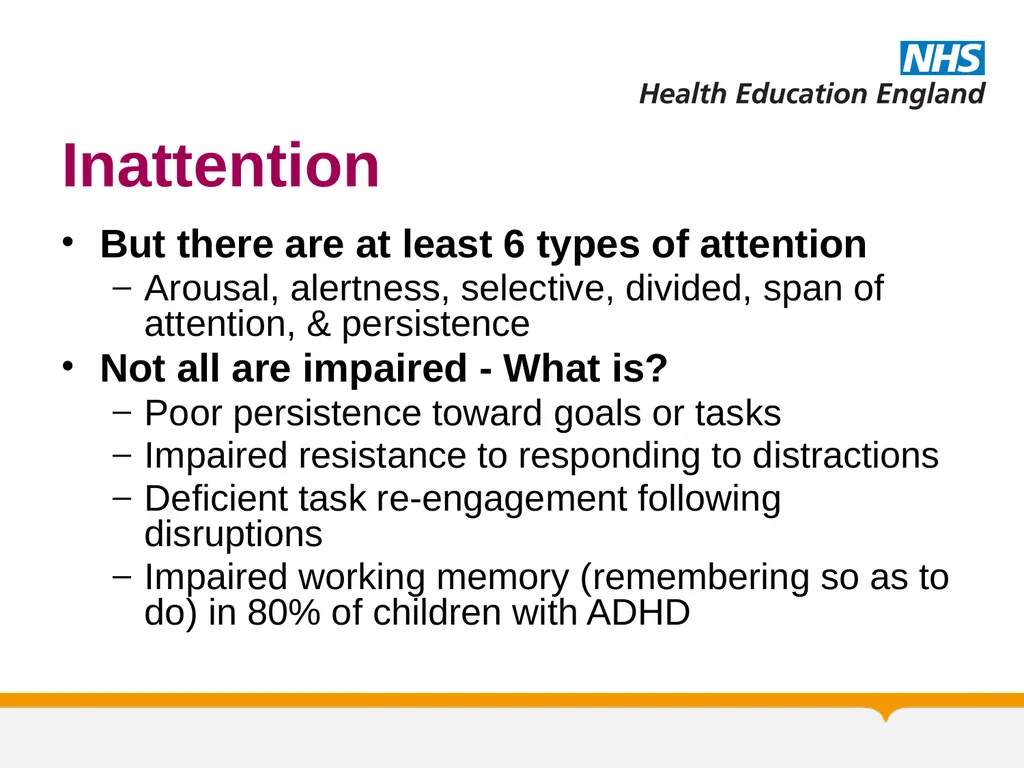 NHS
Health Education England

Inattention

• But there are at least 6 types of attention
– Arousal, alertness, selective, divided, span of attention, & persistence
• Not all are impaired - What is?
– Poor persistence toward goals or tasks
– Impaired resistance to responding to distractions
– Deficient task re-engagement following disruptions
– Impaired working memory (remembering so as to do) in 80% of children with ADHD